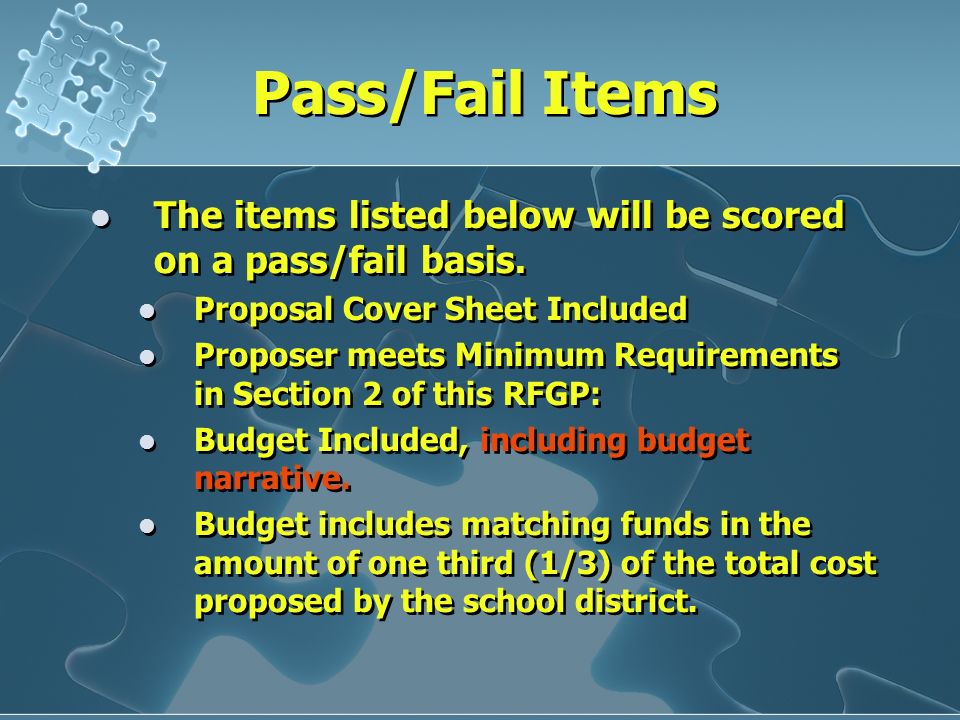 Pass/Fail Items

- The items listed below will be scored on a pass/fail basis.
  - Proposal Cover Sheet Included
  - Proposer meets Minimum Requirements in Section 2 of this RFGP:
  - Budget Included, including budget narrative.
  - Budget includes matching funds in the amount of one third (1/3) of the total cost proposed by the school district.